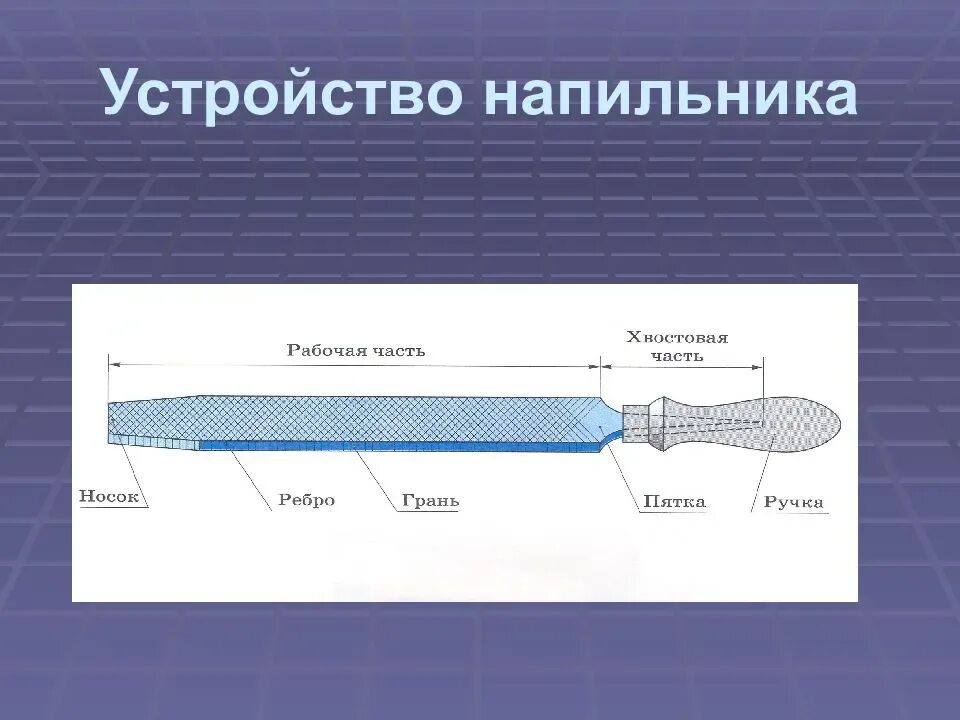 Устройство напильника

Рабочая часть

Хвостовая часть

Носок

Ребро

Грань

Пятка

Ручка